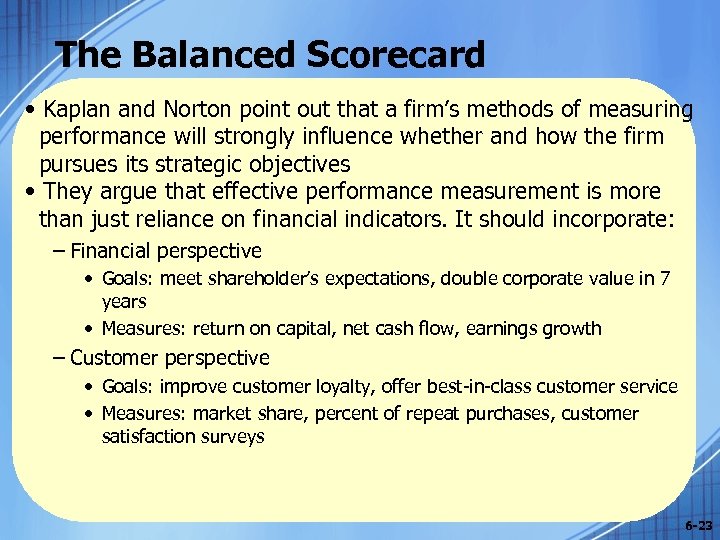 The Balanced Scorecard

• Kaplan and Norton point out that a firm's methods of measuring performance will strongly influence whether and how the firm pursues its strategic objectives

• They argue that effective performance measurement is more than just reliance on financial indicators. It should incorporate:

– Financial perspective

• Goals: meet shareholder's expectations, double corporate value in 7 years

• Measures: return on capital, net cash flow, earnings growth

– Customer perspective

• Goals: improve customer loyalty, offer best-in-class customer service

• Measures: market share, percent of repeat purchases, customer satisfaction surveys

6-23